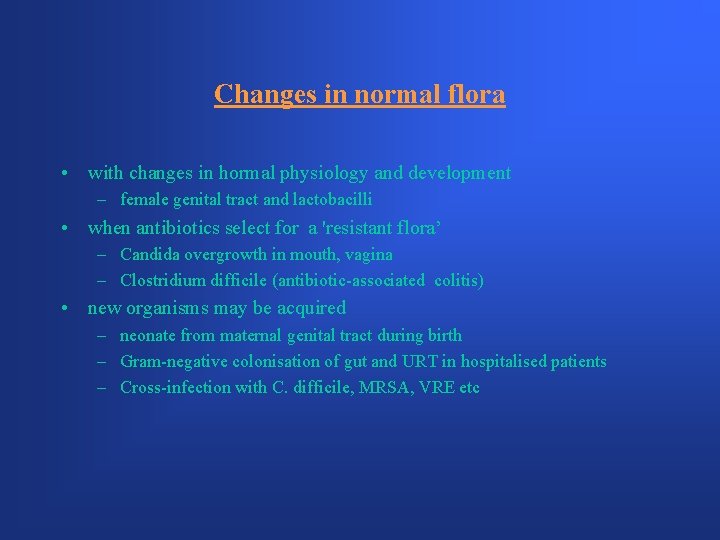 Changes in normal flora

• with changes in hormal physiology and development
– female genital tract and lactobacilli
• when antibiotics select for a 'resistant flora’
– Candida overgrowth in mouth, vagina
– Clostridium difficile (antibiotic-associated colitis)
• new organisms may be acquired
– neonate from maternal genital tract during birth
– Gram-negative colonisation of gut and URT in hospitalised patients
– Cross-infection with C. difficile, MRSA, VRE etc